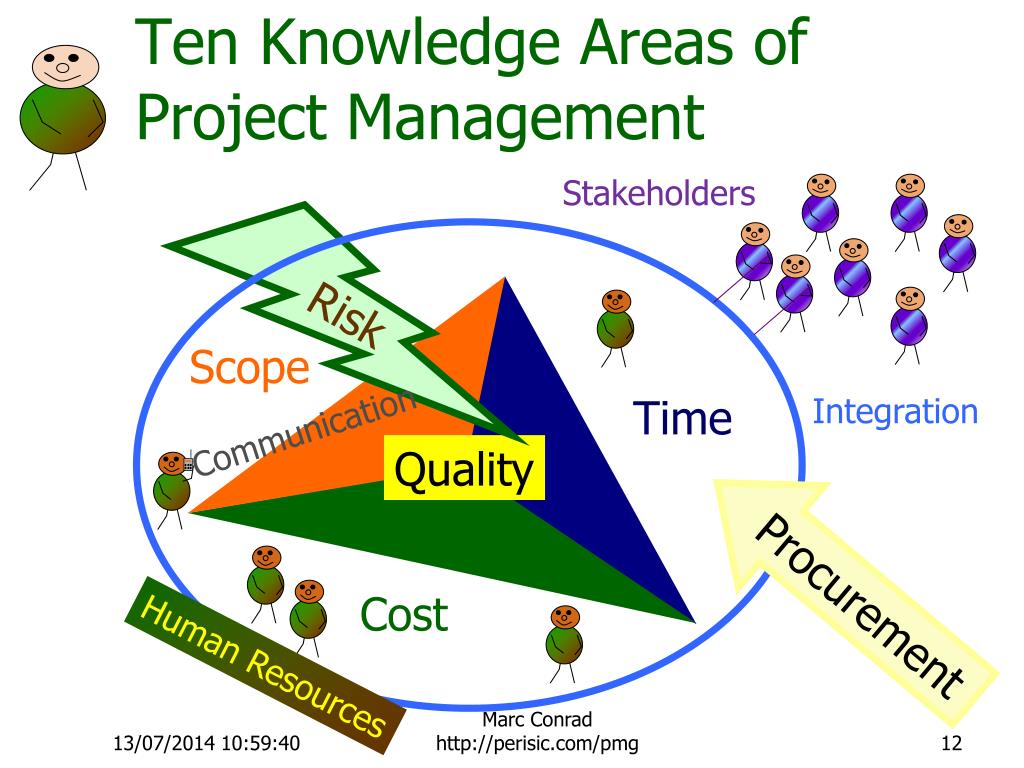 Ten Knowledge Areas of Project Management

Stakeholders

Risk

Scope

Communication

Quality

Time

Integration

Procurement

Cost

Human Resources

13/07/2014 10:59:40

Marc Conrad
http://perisic.com/pmg

12